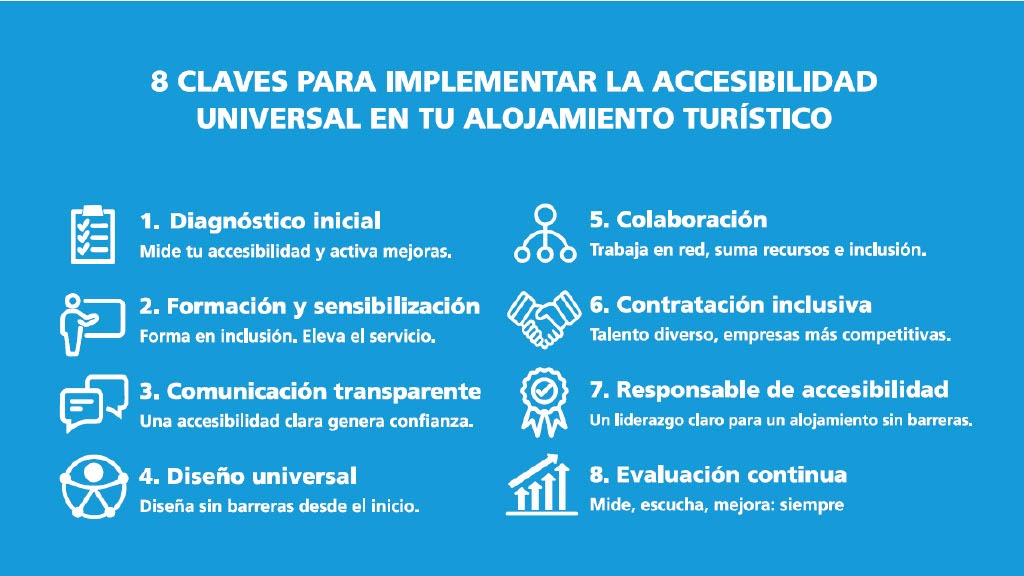 8 CLAVES PARA IMPLEMENTAR LA ACCESIBILIDAD UNIVERSAL EN TU ALOJAMIENTO TURÍSTICO

1. Diagnóstico inicial
Mide tu accesibilidad y activa mejoras.

2. Formación y sensibilización
Forma en inclusión. Eleva el servicio.

3. Comunicación transparente
Una accesibilidad clara genera confianza.

4. Diseño universal
Diseña sin barreras desde el inicio.

5. Colaboración
Trabaja en red, suma recursos e inclusión.

6. Contratación inclusiva
Talento diverso, empresas más competitivas.

7. Responsable de accesibilidad
Un liderazgo claro para un alojamiento sin barreras.

8. Evaluación continua
Mide, escucha, mejora: siempre